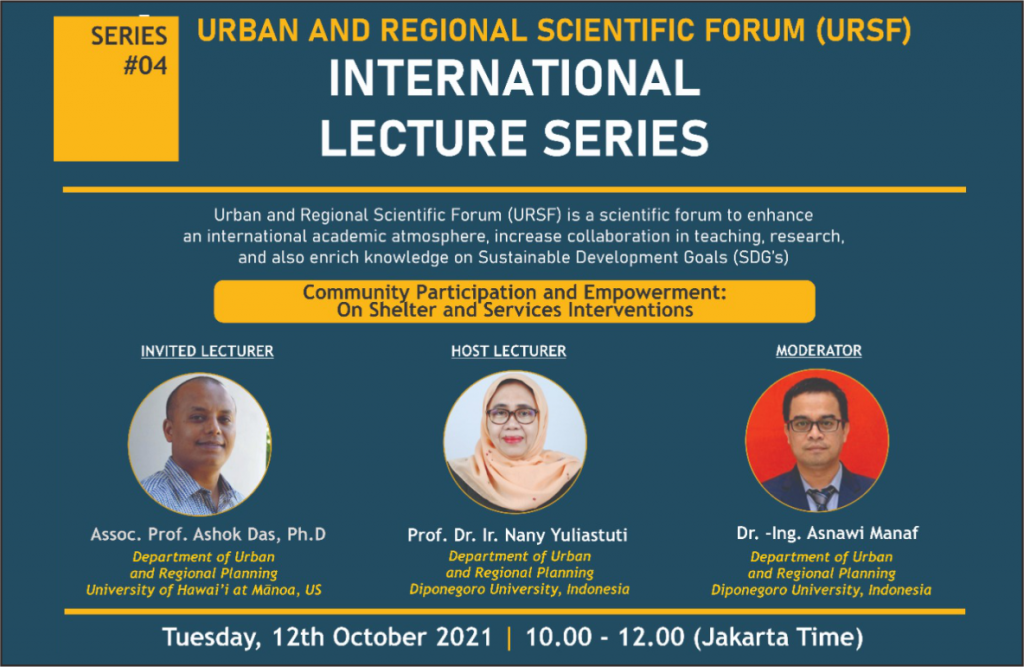 SERIES #04

URBAN AND REGIONAL SCIENTIFIC FORUM (URSF)

INTERNATIONAL LECTURE SERIES

Urban and Regional Scientific Forum (URSF) is a scientific forum to enhance an international academic atmosphere, increase collaboration in teaching, research, and also enrich knowledge on Sustainable Development Goals (SDG's)

Community Participation and Empowerment: On Shelter and Services Interventions

INVITED LECTURER

Assoc. Prof. Ashok Das, Ph.D

Department of Urban and Regional Planning University of Hawai'i at Mānoa, US

HOST LECTURER

Prof. Dr. Ir. Nany Yuliastuti

Department of Urban and Regional Planning Diponegoro University, Indonesia

MODERATOR

Dr. -Ing. Asnawi Manaf

Department of Urban and Regional Planning Diponegoro University, Indonesia

Tuesday, 12th October 2021 | 10.00 - 12.00 (Jakarta Time)